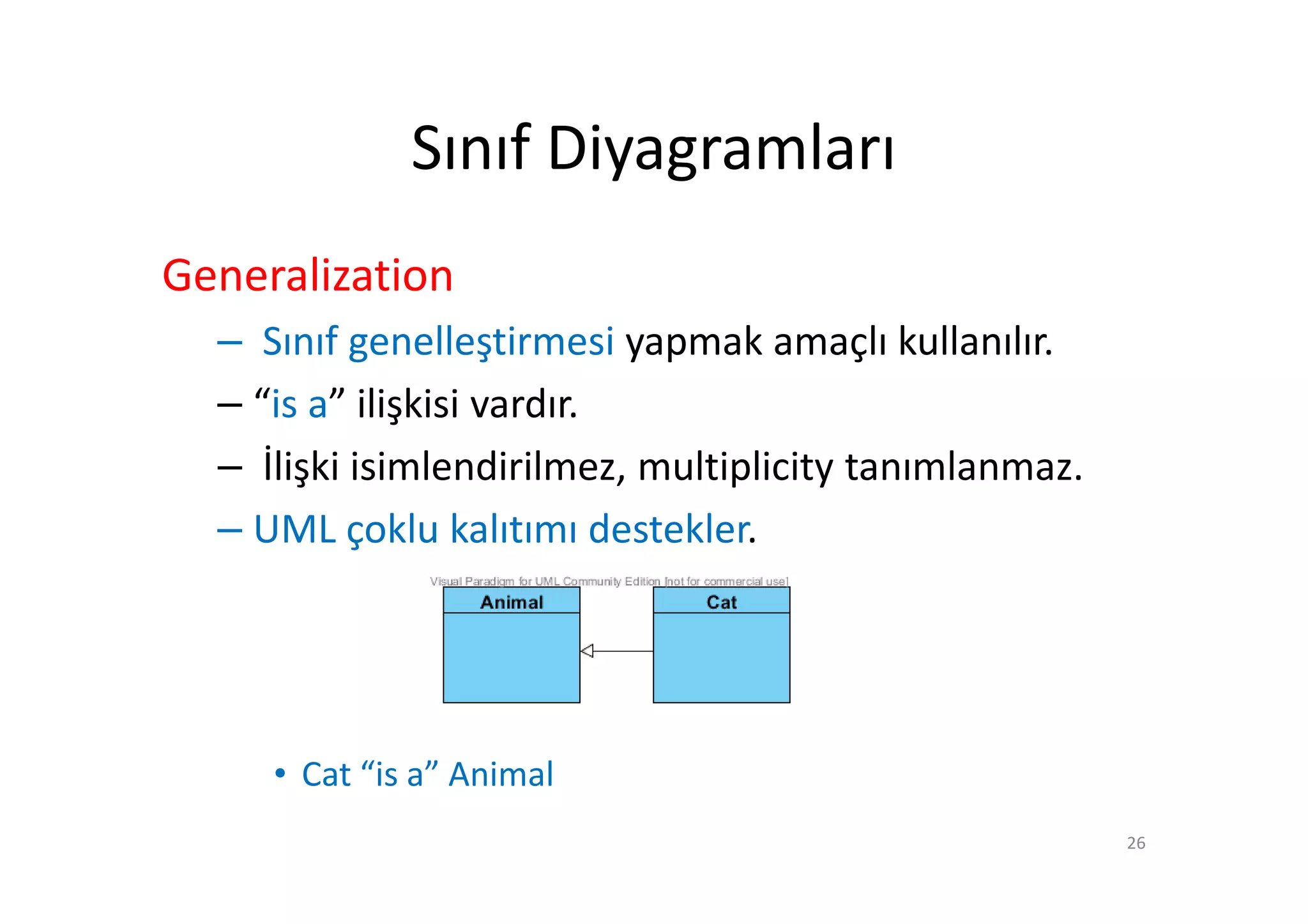 Sınıf Diyagramları

Generalization

– Sınıf genelleştirmesi yapmak amaçlı kullanılır.

– “is a” ilişkisi vardır.

– İlişki isimlendirilmez, multiplicity tanımlanmaz.

– UML çoklu kalıtımı destekler.

Visual Paradigm for UML Community Edition [not for commercial use]

Animal

Cat

• Cat “is a” Animal

26